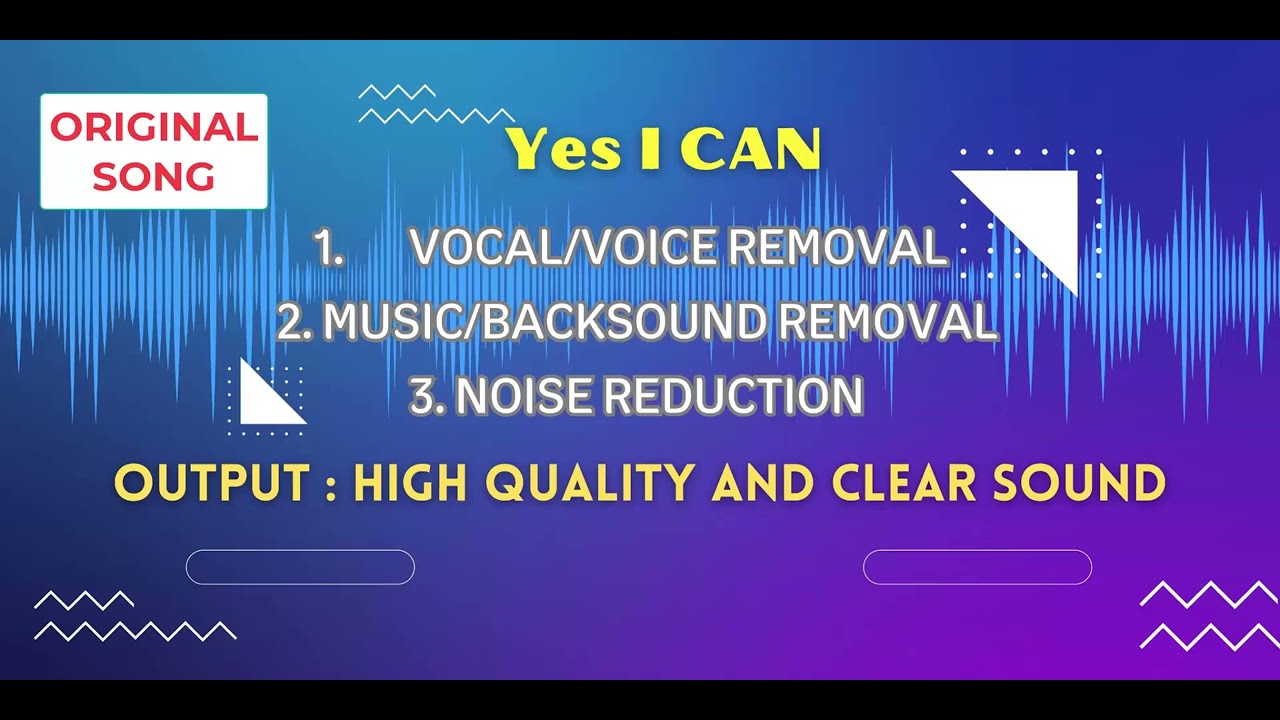 ORIGINAL SONG

Yes I CAN

1. VOCAL/VOICE REMOVAL
2. MUSIC/BACKSOUND REMOVAL
3. NOISE REDUCTION

OUTPUT : HIGH QUALITY AND CLEAR SOUND